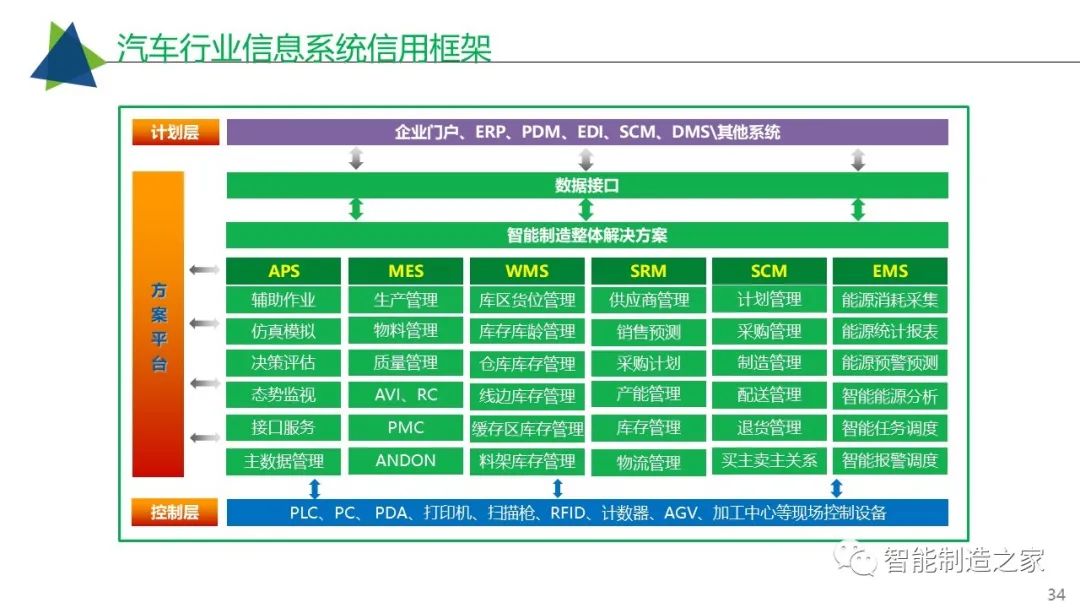 汽车行业信息系统信用框架

计划层

企业门户、ERP、PDM、EDI、SCM、DMS\其他系统

数据接口

智能制造整体解决方案

方案平台

| APS | MES | WMS | SRM | SCM | EMS |
|---|---|---|---|---|---|
| 辅助作业 | 生产管理 | 库区货位管理 | 供应商管理 | 计划管理 | 能源消耗采集 |
| 仿真模拟 | 物料管理 | 库存库龄管理 | 销售预测 | 采购管理 | 能源统计报表 |
| 决策评估 | 质量管理 | 仓库库存管理 | 采购计划 | 制造管理 | 能源预警预测 |
| 态势监视 | AVI、RC | 线边库存管理 | 产能管理 | 配送管理 | 智能能源分析 |
| 接口服务 | PMC | 缓存区库存管理 | 库存管理 | 退货管理 | 智能任务调度 |
| 主数据管理 | ANDON | 料架库存管理 | 物流管理 | 买主卖主关系 | 智能报警调度 |

控制层

PLC、PC、PDA、打印机、扫描枪、RFID、计数器、AGV、加工中心等现场控制设备

智能制造之家

34